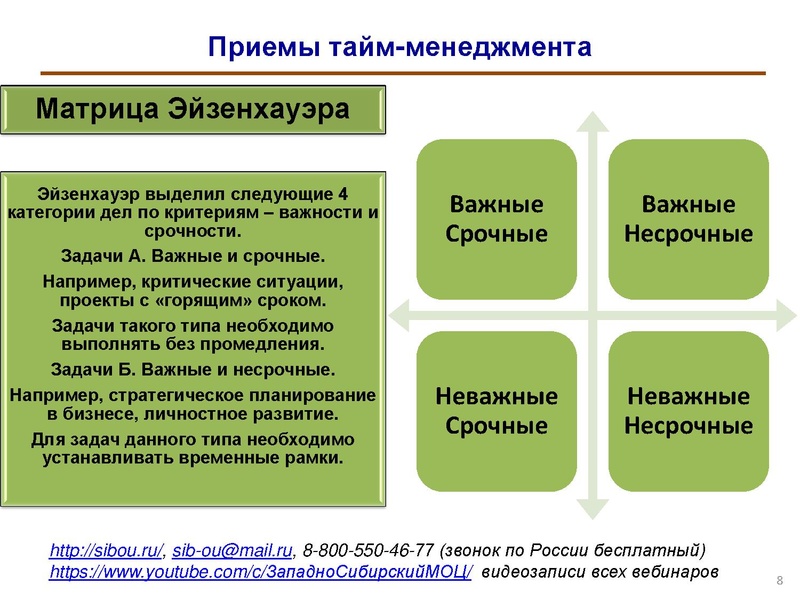 Приемы тайм-менеджмента

Матрица Эйзенхауэра

Эйзенхауэр выделил следующие 4 категории дел по критериям – важности и срочности.

Задачи А. Важные и срочные.

Например, критические ситуации, проекты с «горящим» сроком.

Задачи такого типа необходимо выполнять без промедления.

Задачи Б. Важные и несрочные.

Например, стратегическое планирование в бизнесе, личностное развитие.

Для задач данного типа необходимо устанавливать временные рамки.

Важные Срочные

Важные Несрочные

Неважные Срочные

Неважные Несрочные

http://sibou.ru/, sib-ou@mail.ru, 8-800-550-46-77 (звонок по России бесплатный)
https://www.youtube.com/c/ЗападноСибирскийМОЦ/ видеозаписи всех вебинаров

8